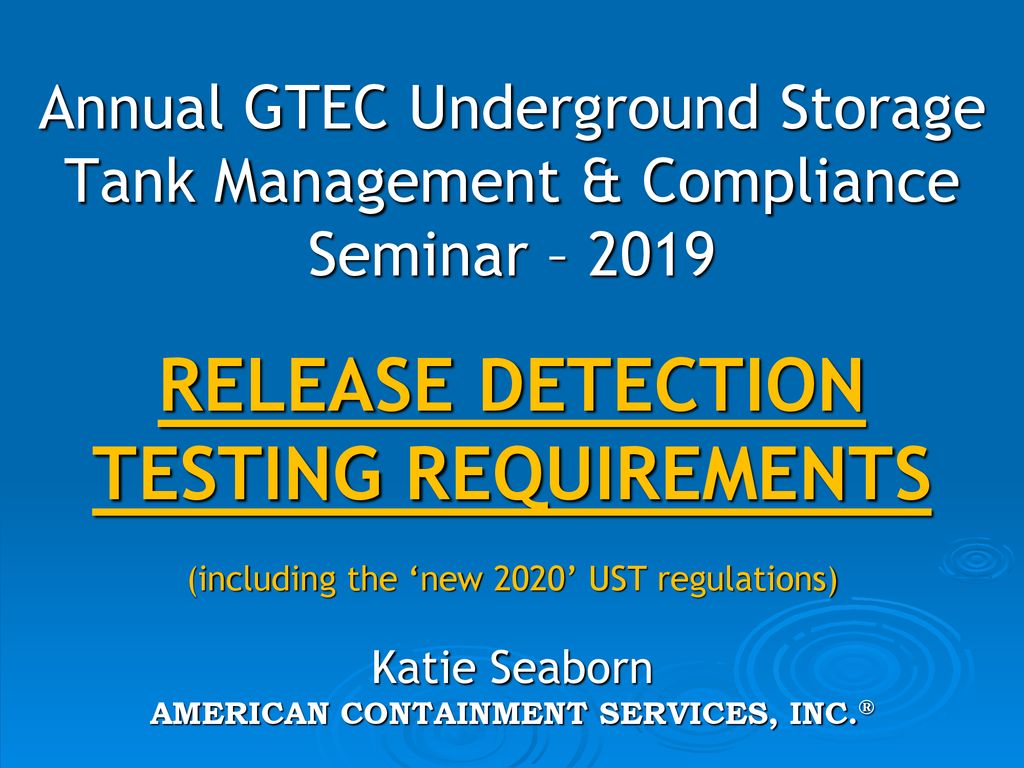 Annual GTEC Underground Storage Tank Management & Compliance Seminar – 2019

RELEASE DETECTION TESTING REQUIREMENTS

(including the ‘new 2020’ UST regulations)

Katie Seaborn
AMERICAN CONTAINMENT SERVICES, INC.®